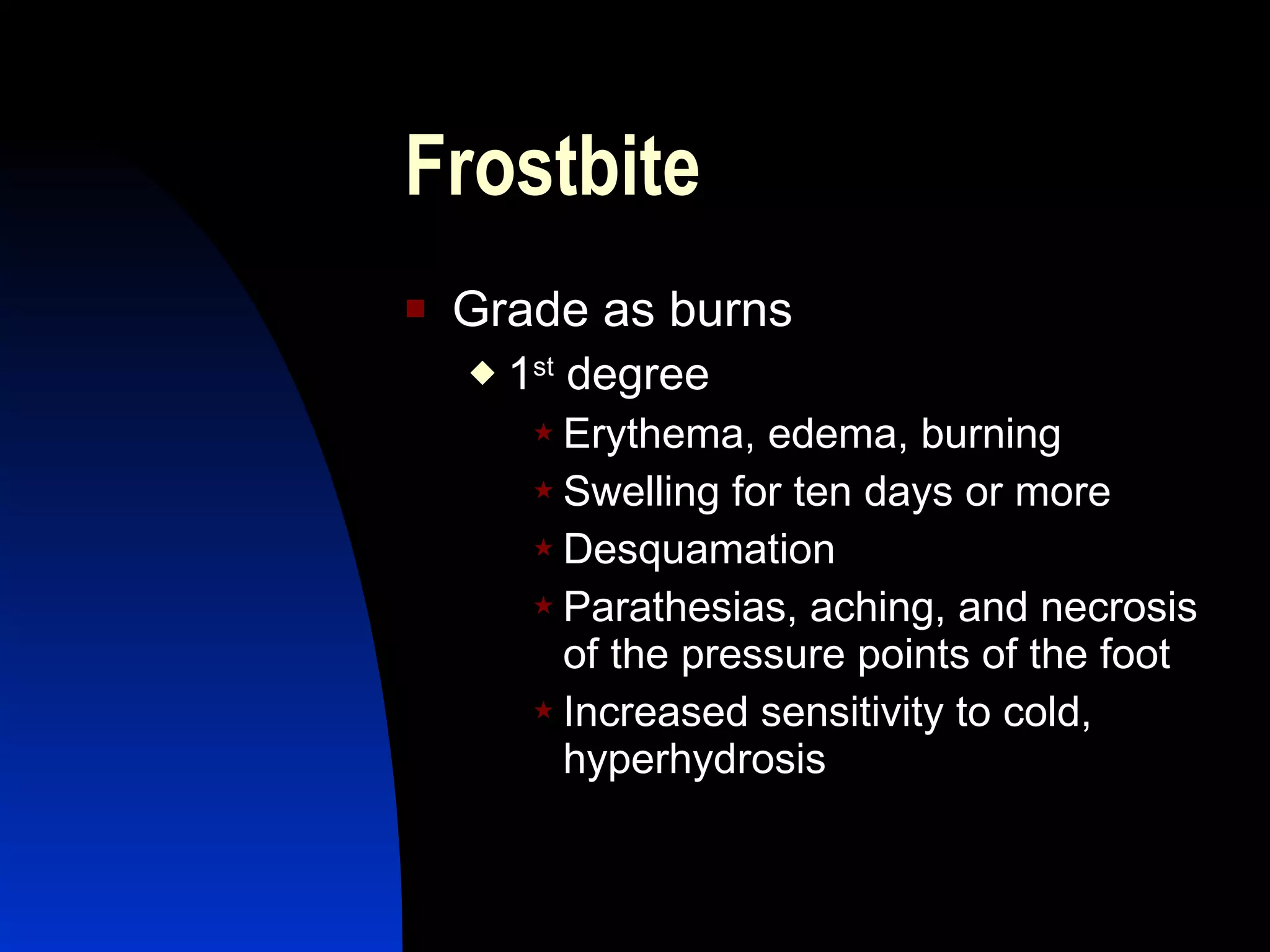 Frostbite

Grade as burns

1st degree

Erythema, edema, burning

Swelling for ten days or more

Desquamation

Parathesias, aching, and necrosis of the pressure points of the foot

Increased sensitivity to cold, hyperhydrosis